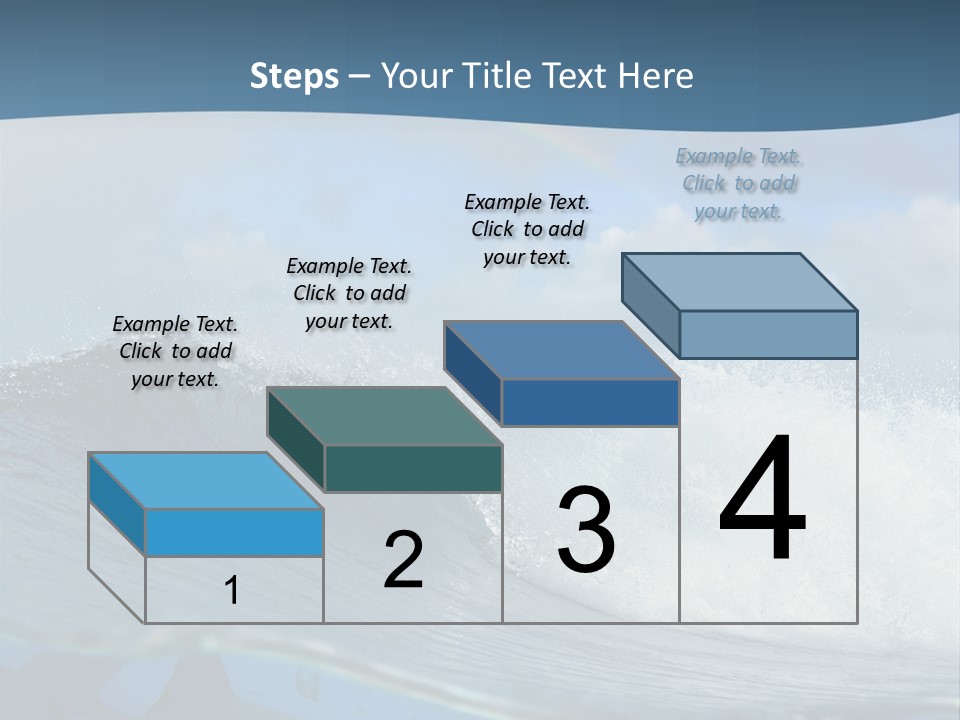 Steps – Your Title Text Here

Example Text. Click to add your text.

Example Text. Click to add your text.

Example Text. Click to add your text.

Example Text. Click to add your text.

1

2

3

4